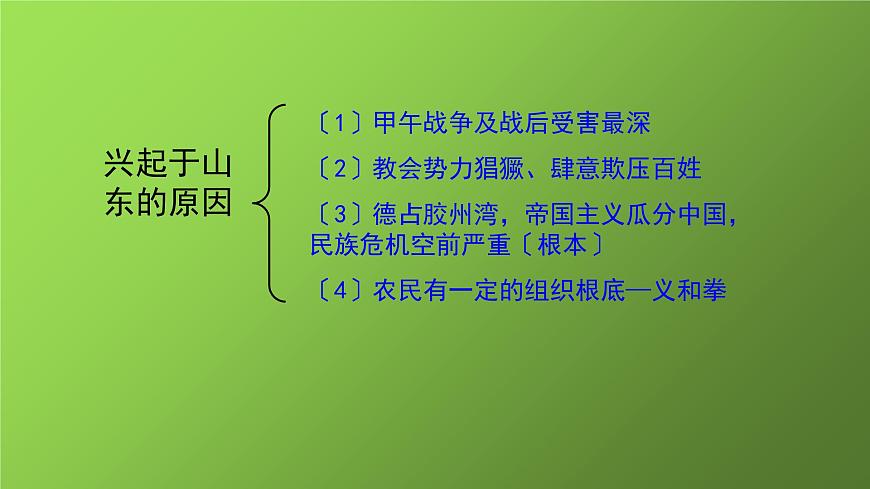 兴起于山东的原因

〔1〕甲午战争及战后受害最深

〔2〕教会势力猖獗、肆意欺压百姓

〔3〕德占胶州湾，帝国主义瓜分中国，民族危机空前严重〔根本〕

〔4〕农民有一定的组织根底—义和拳